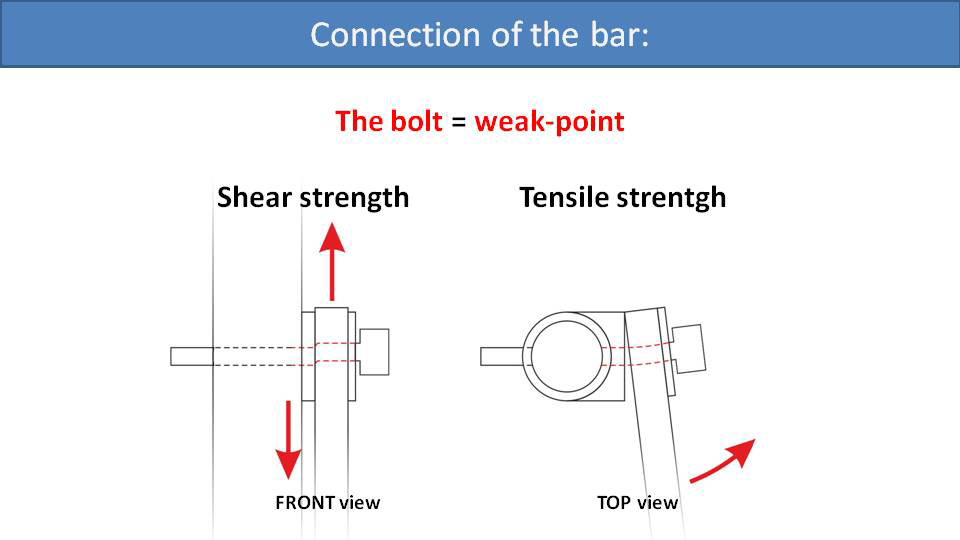 Connection of the bar:

The bolt = weak-point

Shear strength

Tensile strentgh

FRONT view

TOP view